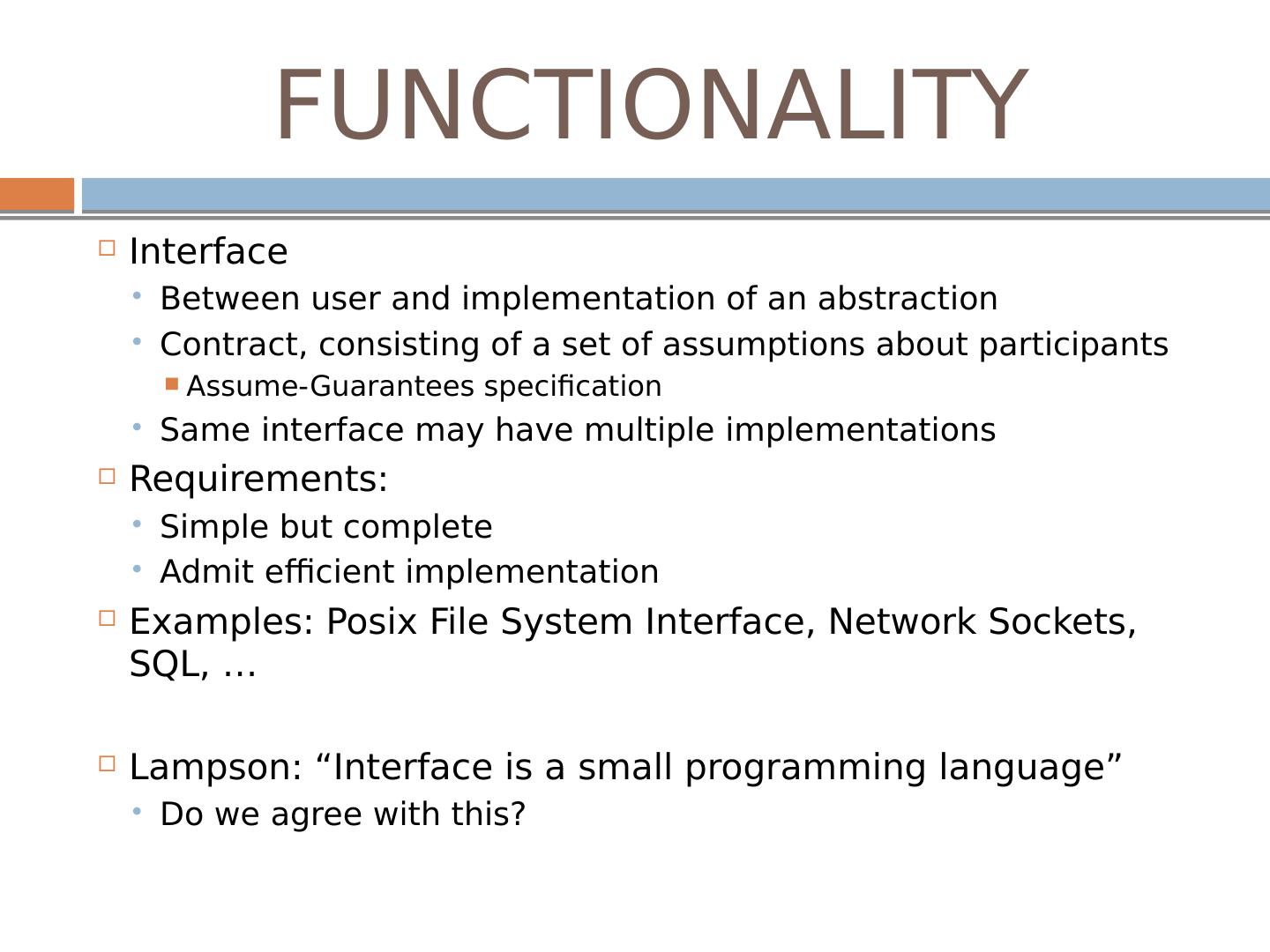 FUNCTIONALITY

Interface

Between user and implementation of an abstraction

Contract, consisting of a set of assumptions about participants

Assume-Guarantees specification

Same interface may have multiple implementations

Requirements:

Simple but complete

Admit efficient implementation

Examples: Posix File System Interface, Network Sockets, SQL, …

Lampson: “Interface is a small programming language”

Do we agree with this?